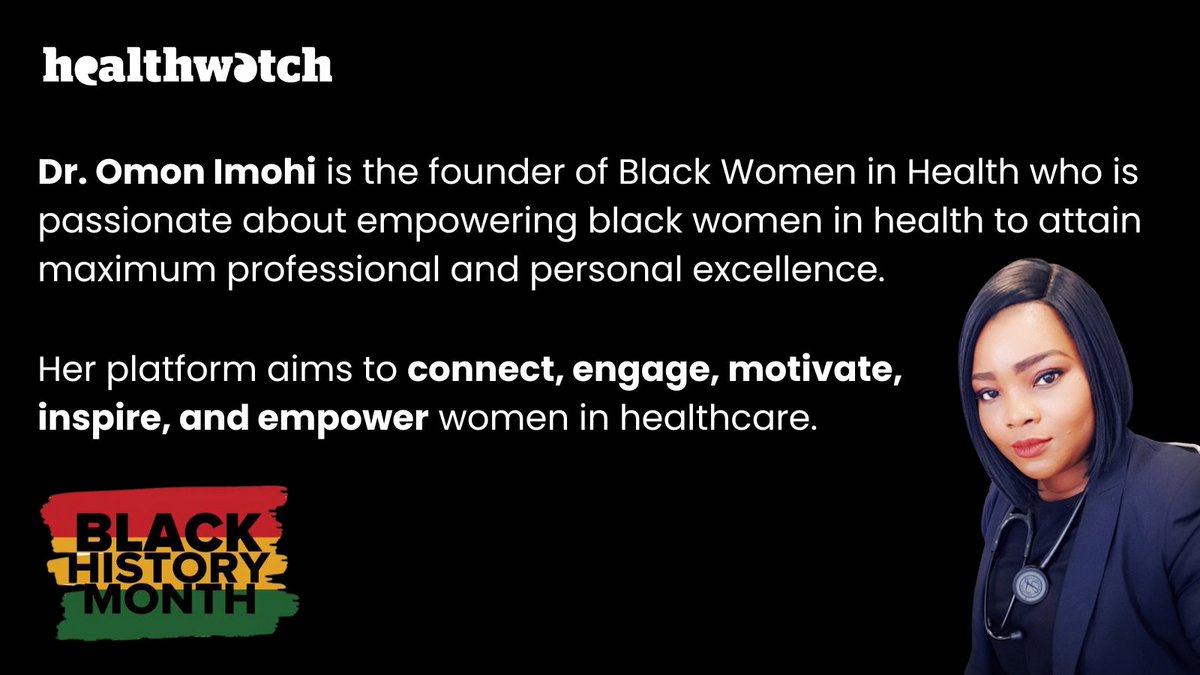 healthwatch

Dr. Omon Imohi is the founder of Black Women in Health who is passionate about empowering black women in health to attain maximum professional and personal excellence.

Her platform aims to connect, engage, motivate, inspire, and empower women in healthcare.

BLACK HISTORY MONTH